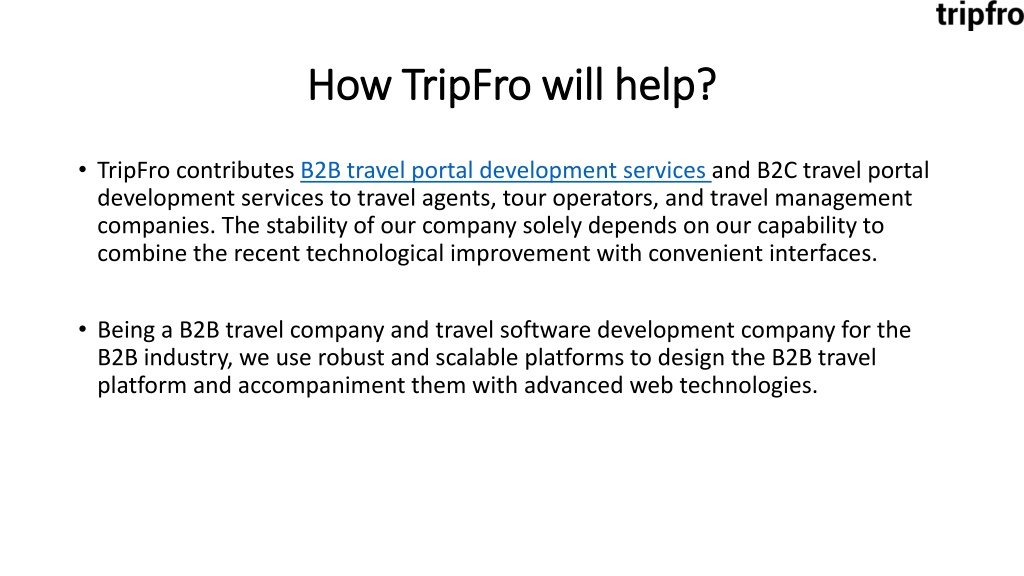 tripfro

How TripFro will help?

• TripFro contributes B2B travel portal development services and B2C travel portal development services to travel agents, tour operators, and travel management companies. The stability of our company solely depends on our capability to combine the recent technological improvement with convenient interfaces.

• Being a B2B travel company and travel software development company for the B2B industry, we use robust and scalable platforms to design the B2B travel platform and accompaniment them with advanced web technologies.